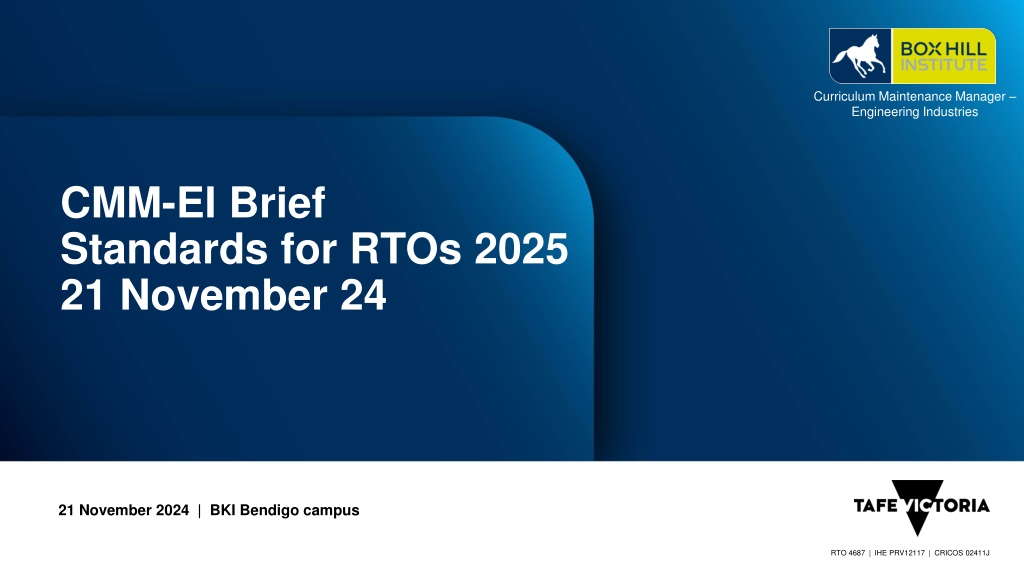 BOX HILL INSTITUTE

Curriculum Maintenance Manager – Engineering Industries

CMM-EI Brief
Standards for RTOs 2025
21 November 24

21 November 2024 | BKI Bendigo campus

TAFE VICTORIA

RTO 4687 | IHE PRV12117 | CRICOS 02411J